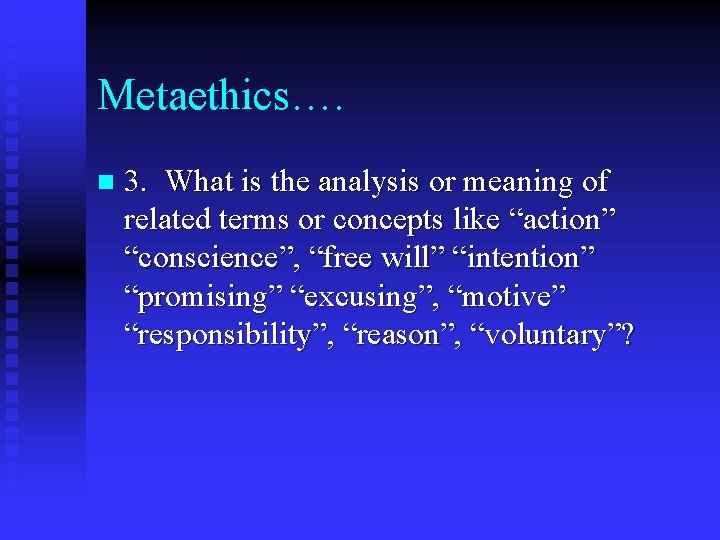 Metaethics….

3. What is the analysis or meaning of related terms or concepts like “action” “conscience”, “free will” “intention” “promising” “excusing”, “motive” “responsibility”, “reason”, “voluntary”?